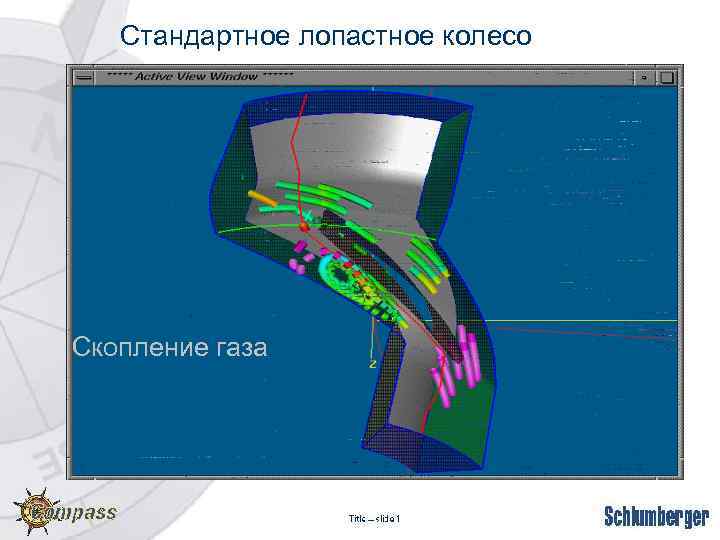 Стандартное лопастное колесо

***** Active View Window ******

Скопление газа

z

Compass

Title – slide 1

Schlumberger